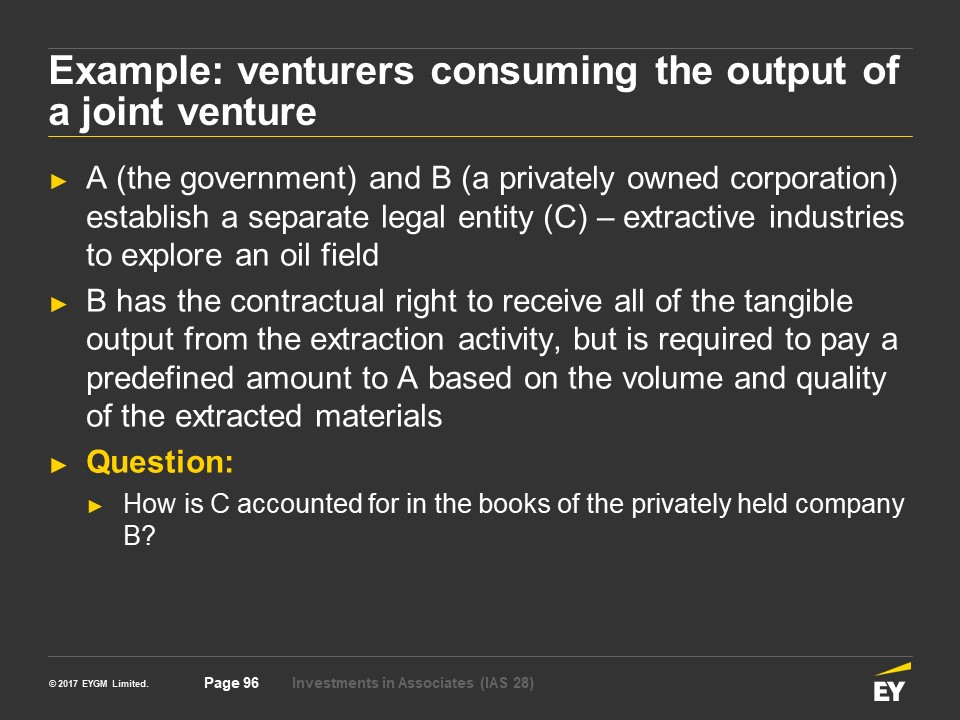 Example: venturers consuming the output of a joint venture

► A (the government) and B (a privately owned corporation) establish a separate legal entity (C) – extractive industries to explore an oil field

► B has the contractual right to receive all of the tangible output from the extraction activity, but is required to pay a predefined amount to A based on the volume and quality of the extracted materials

► Question:

► How is C accounted for in the books of the privately held company B?

© 2017 EYGM Limited. Page 96 Investments in Associates (IAS 28)

EY